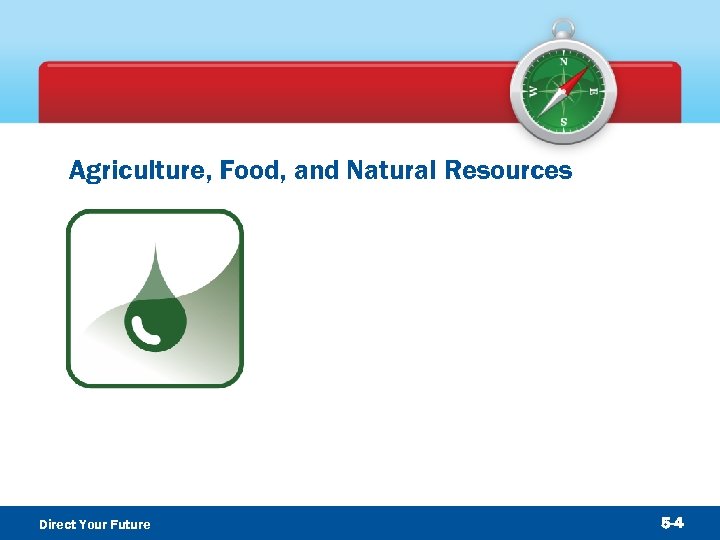 N
W
E
S

Agriculture, Food, and Natural Resources

Direct Your Future

5-4